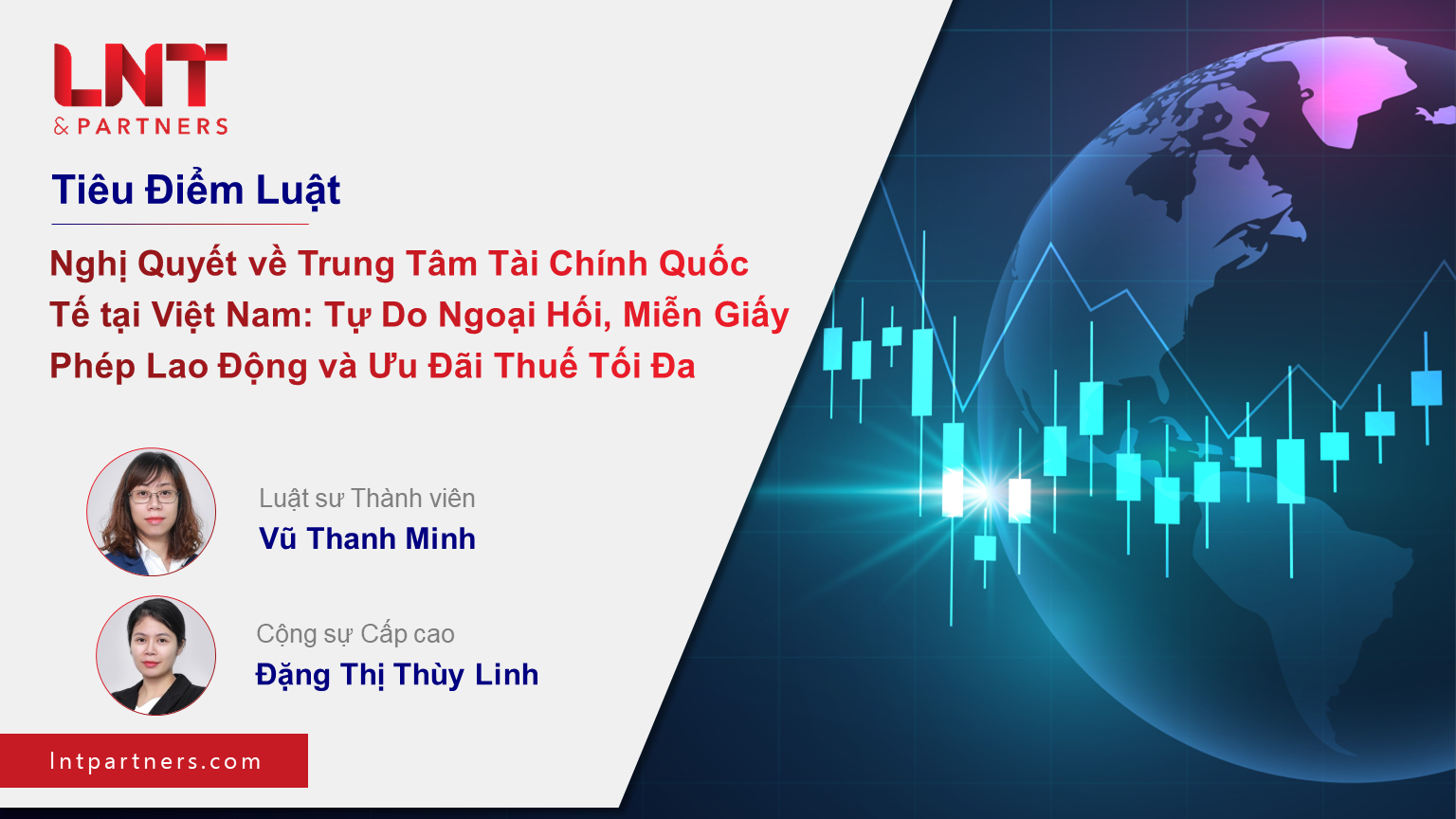 LNT
& PARTNERS

Tiêu Điểm Luật

Nghị Quyết về Trung Tâm Tài Chính Quốc Tế tại Việt Nam: Tự Do Ngoại Hối, Miễn Giấy Phép Lao Động và Ưu Đãi Thuế Tối Đa

Luật sư Thành viên
Vũ Thanh Minh

Cộng sự Cấp cao
Đặng Thị Thùy Linh

lntpartners.com